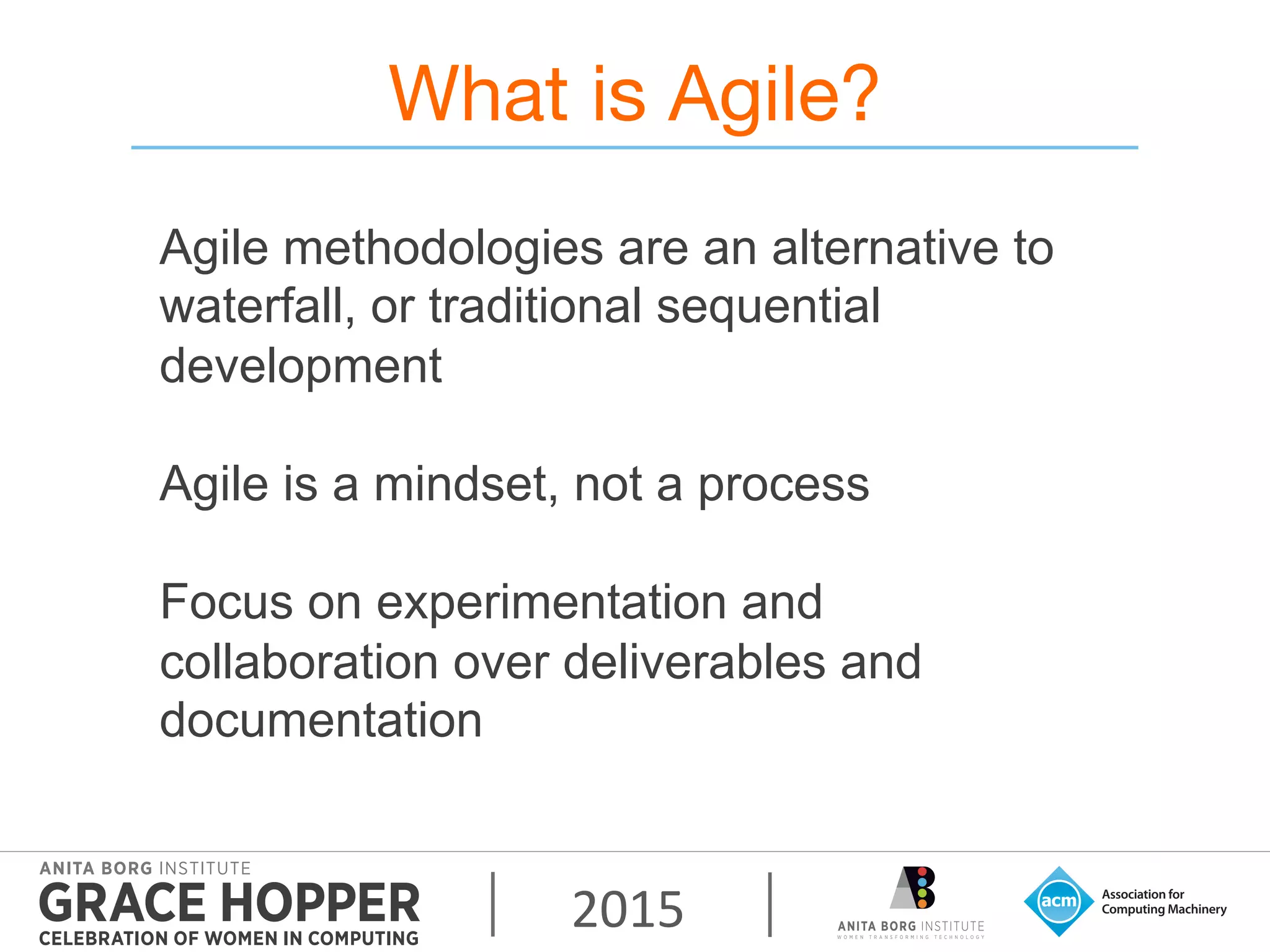 What is Agile?

Agile methodologies are an alternative to waterfall, or traditional sequential development

Agile is a mindset, not a process

Focus on experimentation and collaboration over deliverables and documentation

ANITA BORG INSTITUTE
GRACE HOPPER
CELEBRATION OF WOMEN IN COMPUTING

2015

ANITA BORG INSTITUTE
WOMEN TRANSFORMING TECHNOLOGY

acm
Association for Computing Machinery